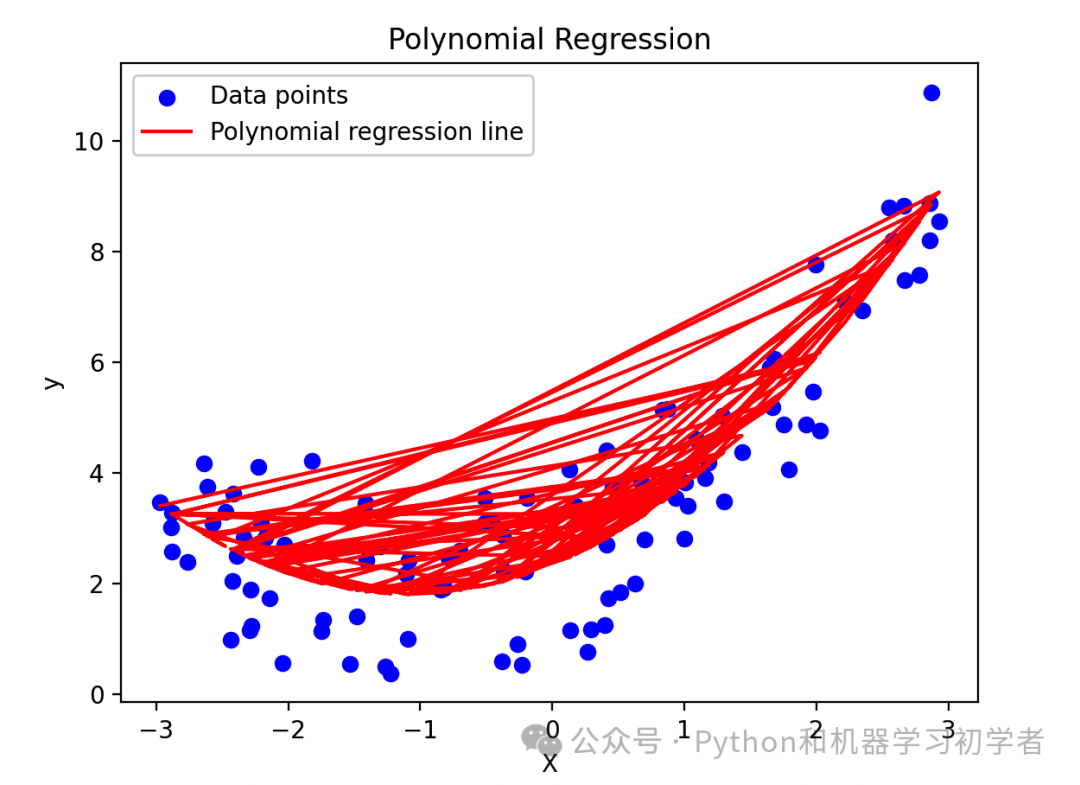 Polynomial Regression

Data points
Polynomial regression line

y

10
8
6
4
2
0

−3
−2
−1
0
1
2
3

X

公众号 · Python和机器学习初学者